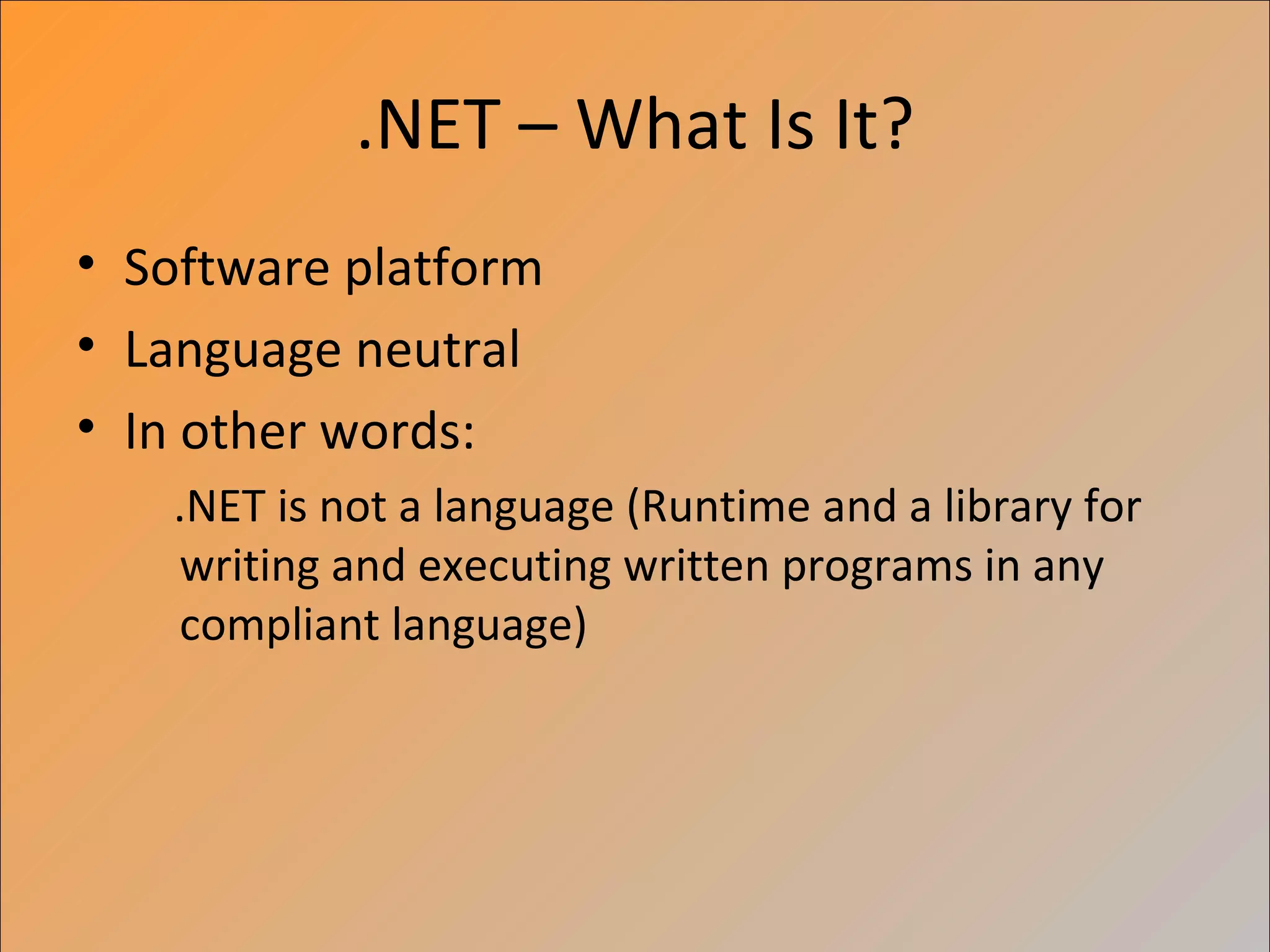 .NET – What Is It?

• Software platform
• Language neutral
• In other words:

.NET is not a language (Runtime and a library for writing and executing written programs in any compliant language)